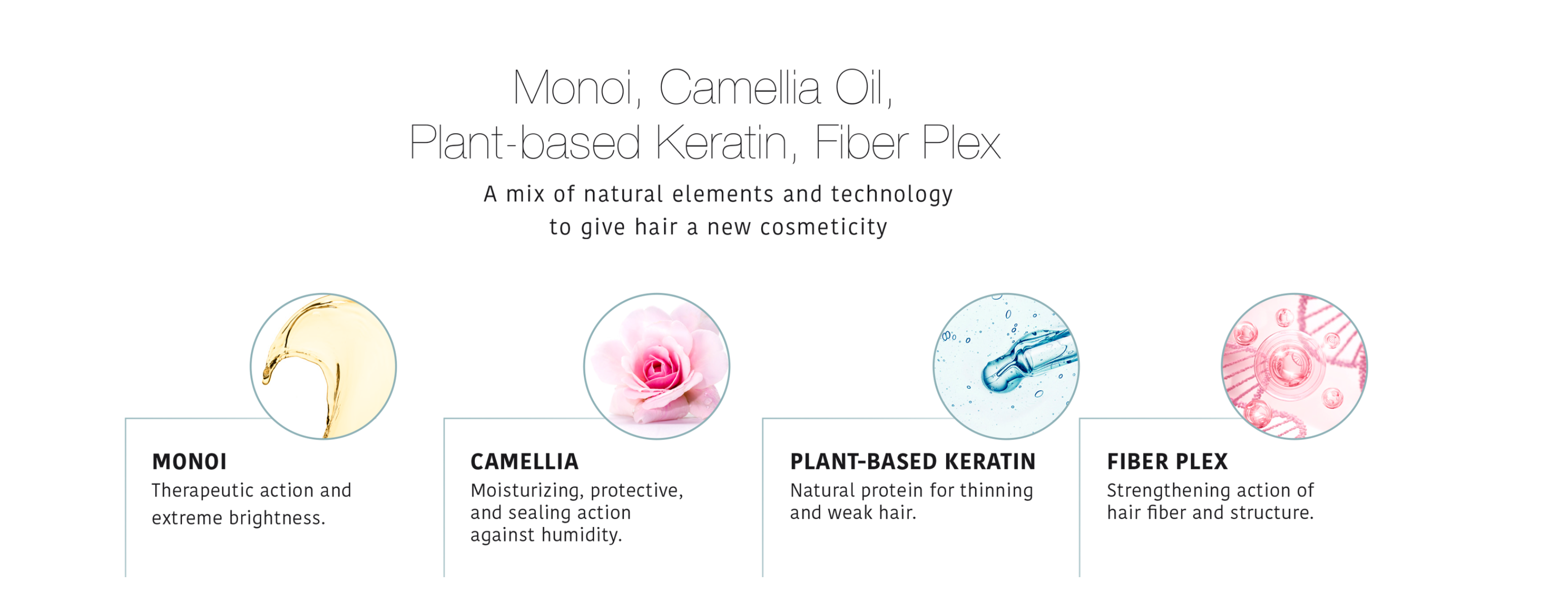 Monoi, Camellia Oil,
Plant-based Keratin, Fiber Plex

A mix of natural elements and technology to give hair a new cosmeticity

MONOI
Therapeutic action and extreme brightness.

CAMELLIA
Moisturizing, protective, and sealing action against humidity.

PLANT-BASED KERATIN
Natural protein for thinning and weak hair.

FIBER PLEX
Strengthening action of hair fiber and structure.